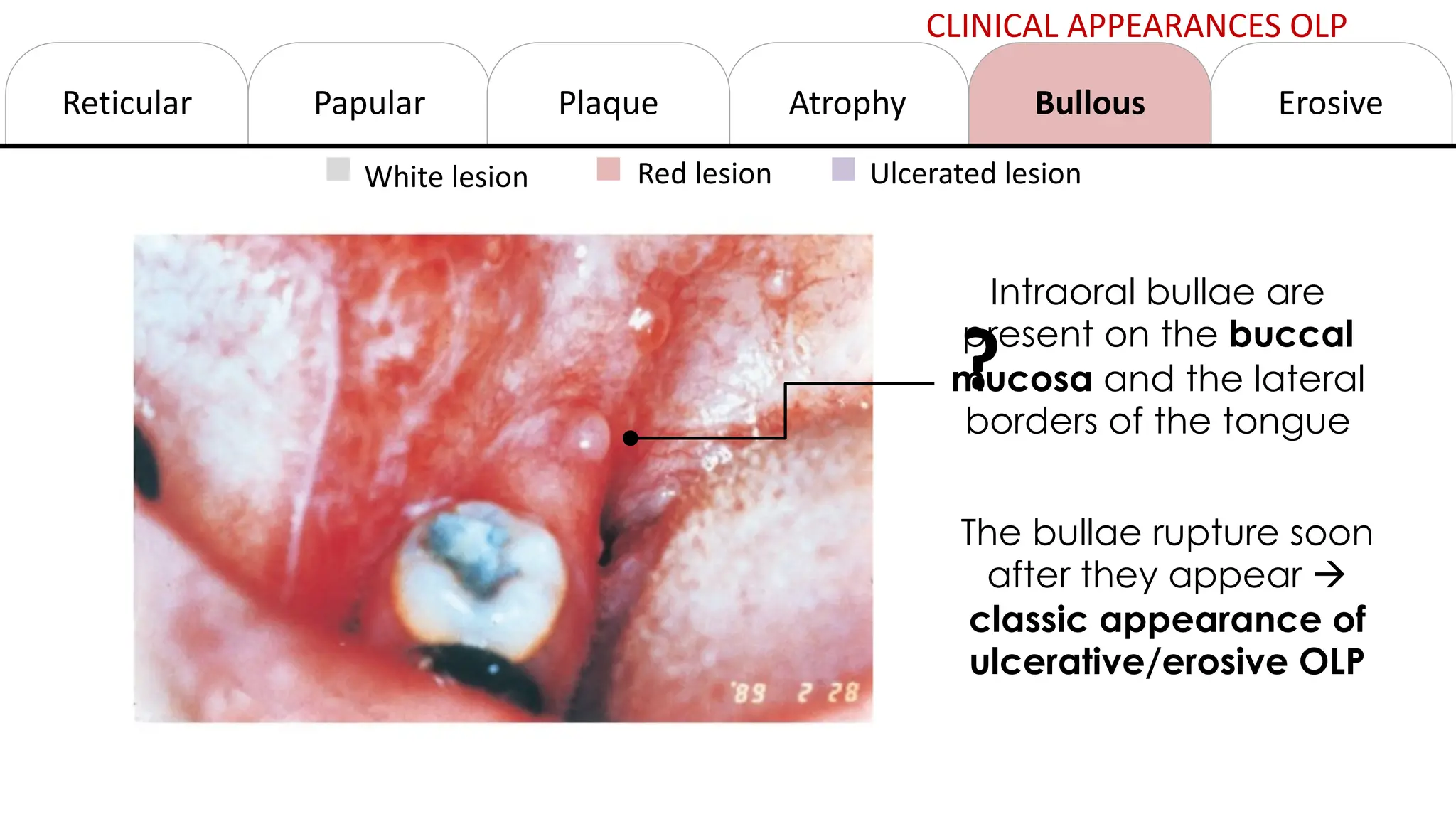 CLINICAL APPEARANCES OLP

Reticular

Papular

Plaque

Atrophy

Bullous

Erosive

White lesion

Red lesion

Ulcerated lesion

Intraoral bullae are present on the **buccal mucosa** and the lateral borders of the tongue

?

The bullae rupture soon after they appear → **classic appearance of ulcerative/erosive OLP**

'89 2 28